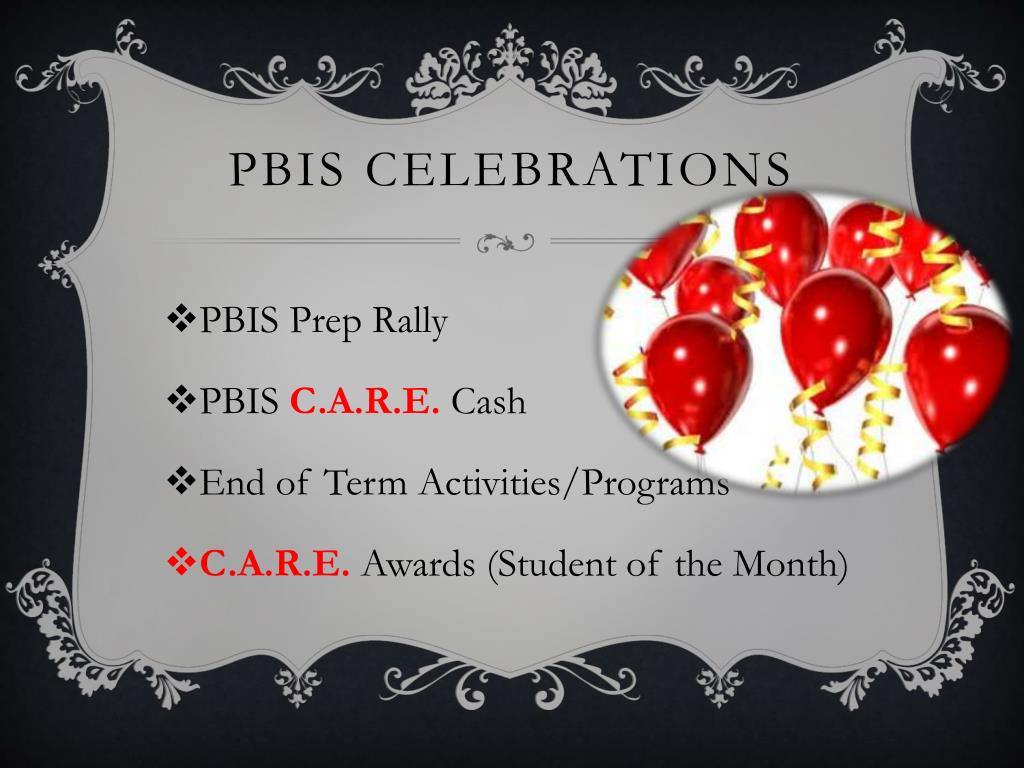 PBIS CELEBRATIONS

❖PBIS Prep Rally

❖PBIS C.A.R.E. Cash

❖End of Term Activities/Programs

❖C.A.R.E. Awards (Student of the Month)